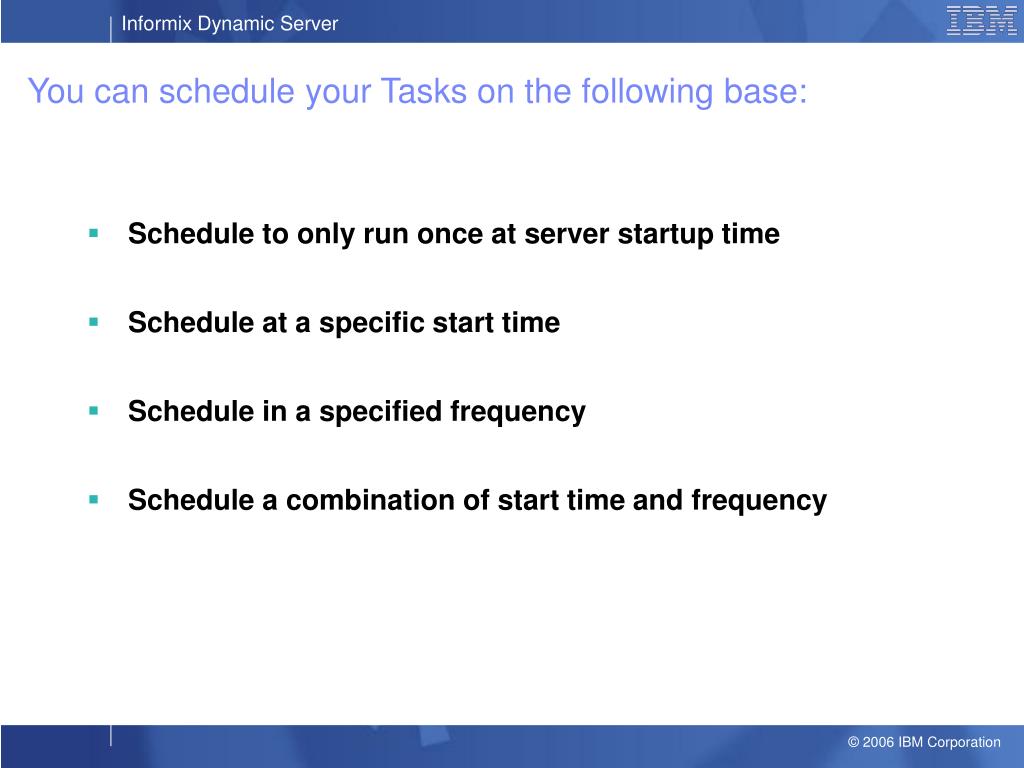 Informix Dynamic Server

IBM

You can schedule your Tasks on the following base:

- Schedule to only run once at server startup time
- Schedule at a specific start time
- Schedule in a specified frequency
- Schedule a combination of start time and frequency

© 2006 IBM Corporation